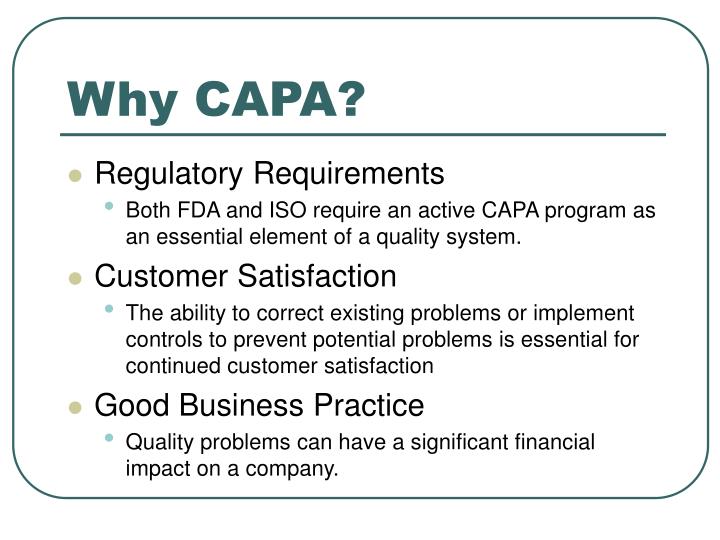 Why CAPA?

- Regulatory Requirements
  - Both FDA and ISO require an active CAPA program as an essential element of a quality system.
- Customer Satisfaction
  - The ability to correct existing problems or implement controls to prevent potential problems is essential for continued customer satisfaction
- Good Business Practice
  - Quality problems can have a significant financial impact on a company.